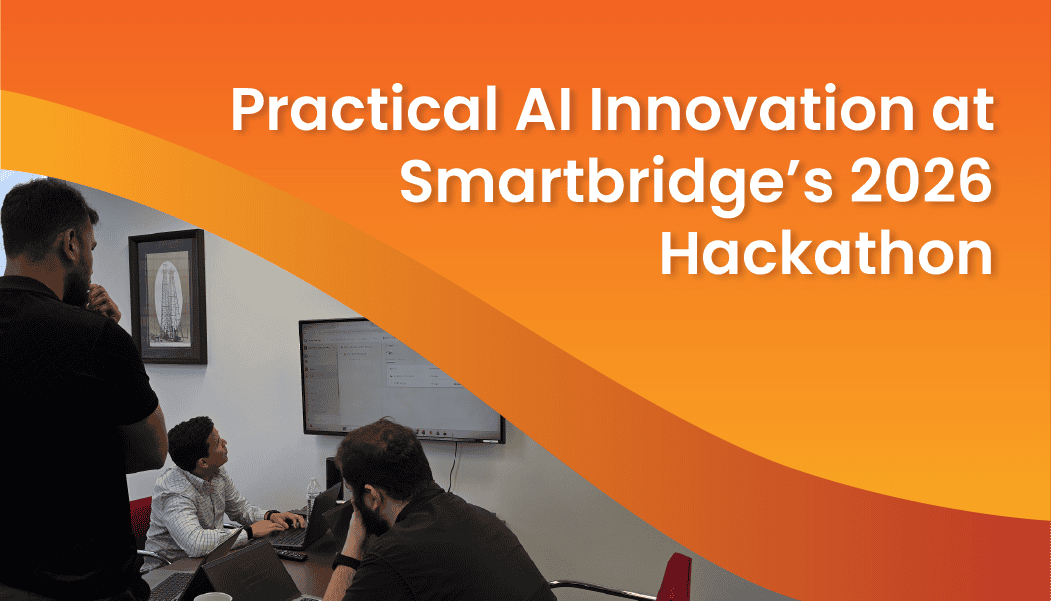 Practical AI Innovation at Smartbridge's 2026 Hackathon